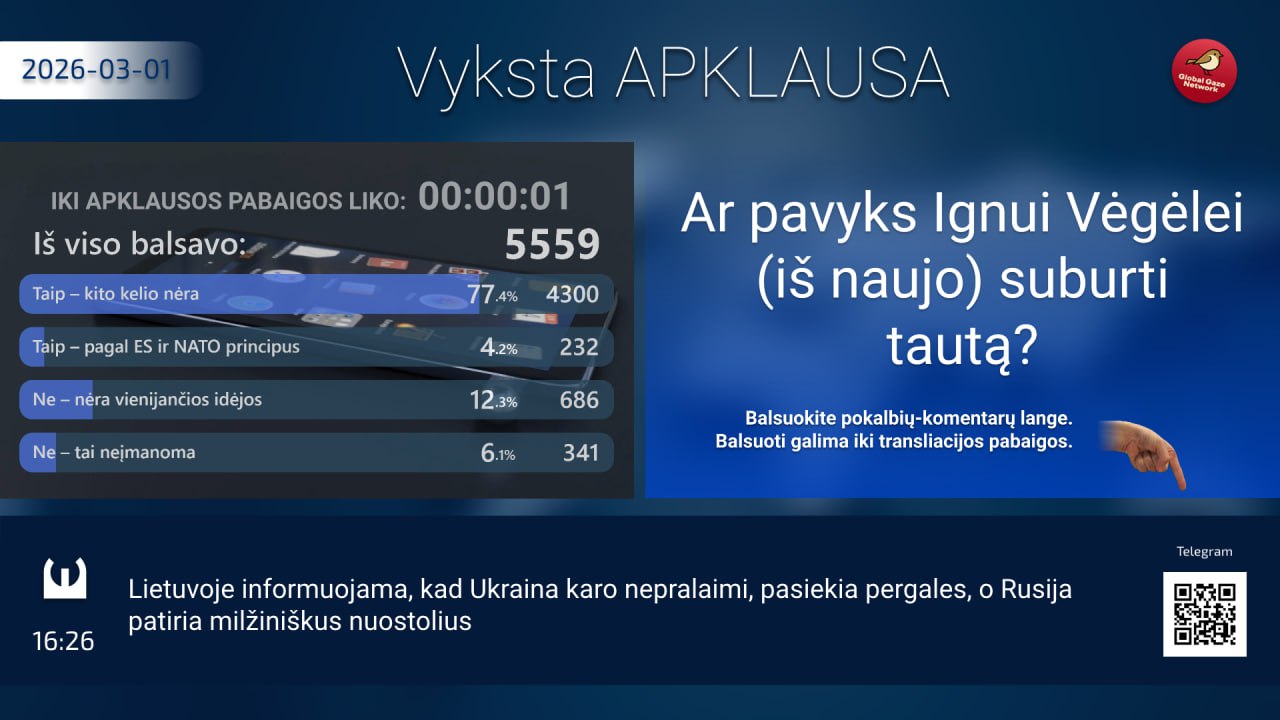 2026-03-01

Vyksta APKLAUSA

Global Gaze Network

IKI APKLAUSOS PABAIGOS LIKO: 00:00:01

Iš viso balsavo: 5559

| | | |
|---|---|---|
| Taip – kito kelio nėra | 77.4% | 4300 |
| Taip – pagal ES ir NATO principus | 4.2% | 232 |
| Ne – nėra vienijančios idėjos | 12.3% | 686 |
| Ne – tai neįmanoma | 6.1% | 341 |

Ar pavyks Ignui Vėgėlei (iš naujo) suburti tautą?

Balsuokite pokalbių-komentarų lange.
Balsuoti galima iki transliacijos pabaigos.

16:26

Lietuvoje informuojama, kad Ukraina karo nepralaimi, pasiekia pergales, o Rusija patiria milžiniškus nuostolius

Telegram